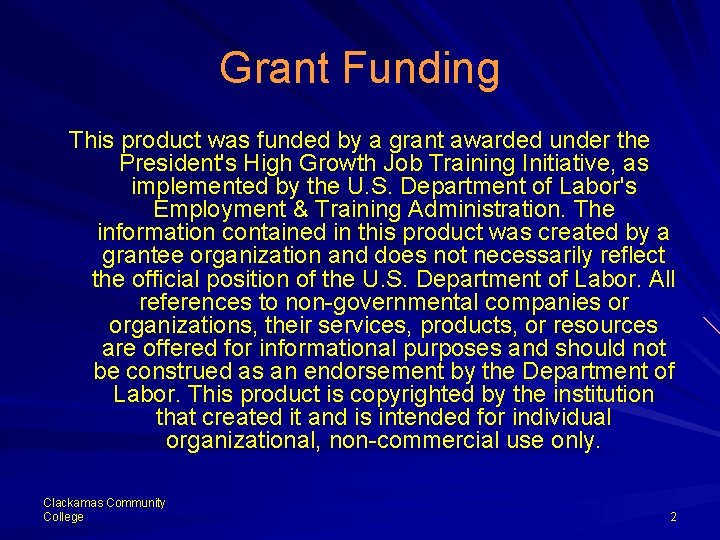 Grant Funding

This product was funded by a grant awarded under the President's High Growth Job Training Initiative, as implemented by the U.S. Department of Labor's Employment & Training Administration. The information contained in this product was created by a grantee organization and does not necessarily reflect the official position of the U.S. Department of Labor. All references to non-governmental companies or organizations, their services, products, or resources are offered for informational purposes and should not be construed as an endorsement by the Department of Labor. This product is copyrighted by the institution that created it and is intended for individual organizational, non-commercial use only.

Clackamas Community College

2